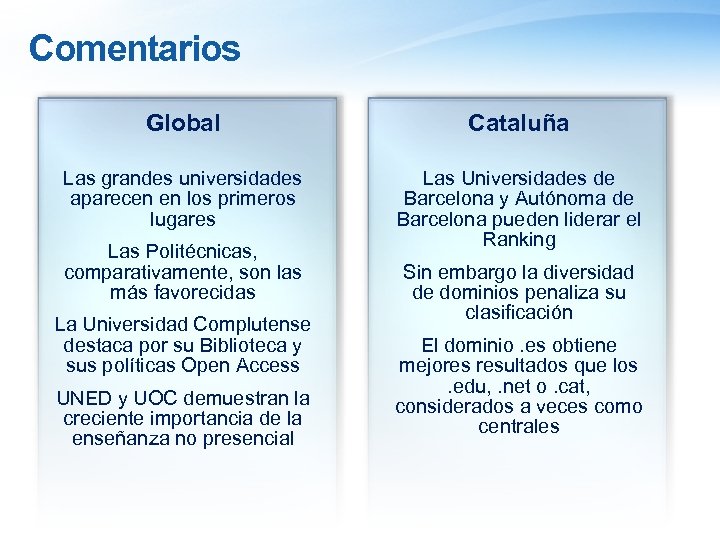 Comentarios

Global

Las grandes universidades aparecen en los primeros lugares

Las Politécnicas, comparativamente, son las más favorecidas

La Universidad Complutense destaca por su Biblioteca y sus políticas Open Access

UNED y UOC demuestran la creciente importancia de la enseñanza no presencial

Cataluña

Las Universidades de Barcelona y Autónoma de Barcelona pueden liderar el Ranking

Sin embargo la diversidad de dominios penaliza su clasificación

El dominio .es obtiene mejores resultados que los .edu, .net o .cat, considerados a veces como centrales